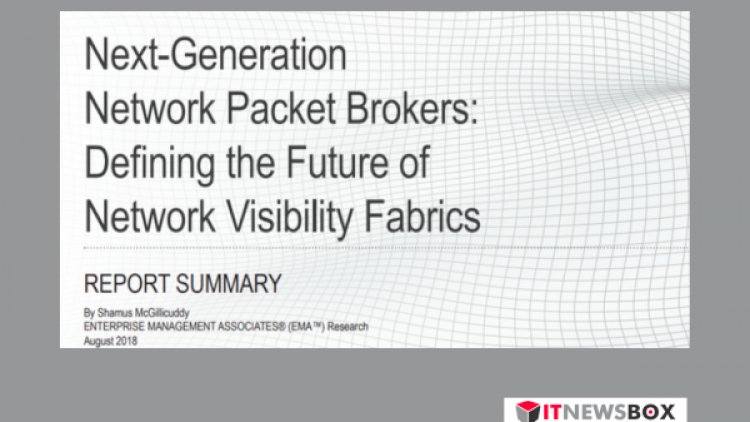 Next-Generation Network Packet Brokers: Defining the Future of Network Visibility Fabrics

REPORT SUMMARY

By Shamus McGillicuddy
ENTERPRISE MANAGEMENT ASSOCIATES® (EMA™) Research
August 2018

ITNEWSBOX